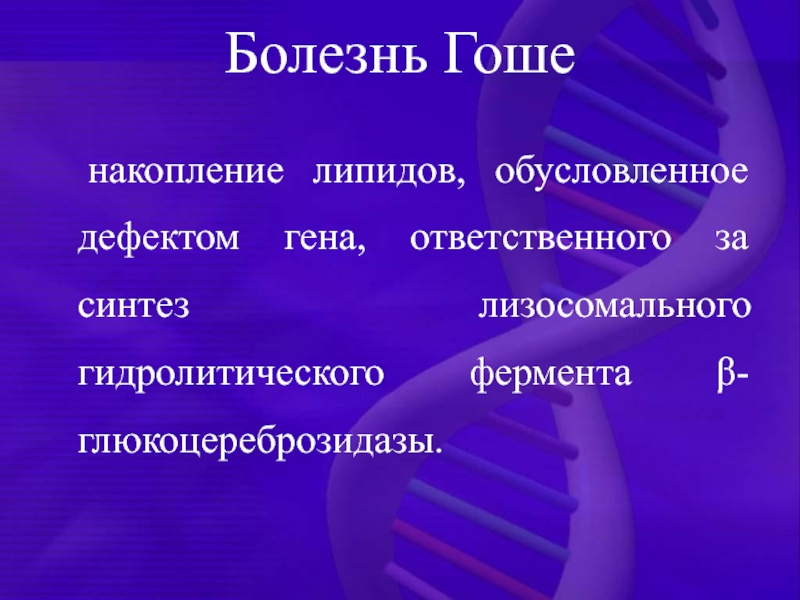 Болезнь Гоше

накопление липидов, обусловленное дефектом гена, ответственного за синтез лизосомального гидролитического фермента β-глюкоцереброзидазы.